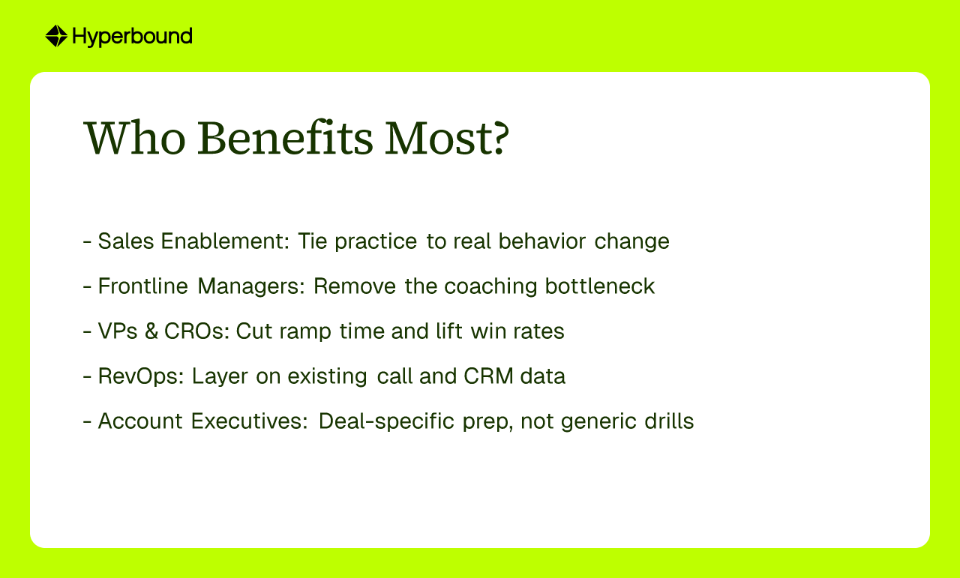 Hyperbound

Who Benefits Most?

- Sales Enablement: Tie practice to real behavior change

- Frontline Managers: Remove the coaching bottleneck

- VPs & CROs: Cut ramp time and lift win rates

- RevOps: Layer on existing call and CRM data

- Account Executives: Deal-specific prep, not generic drills